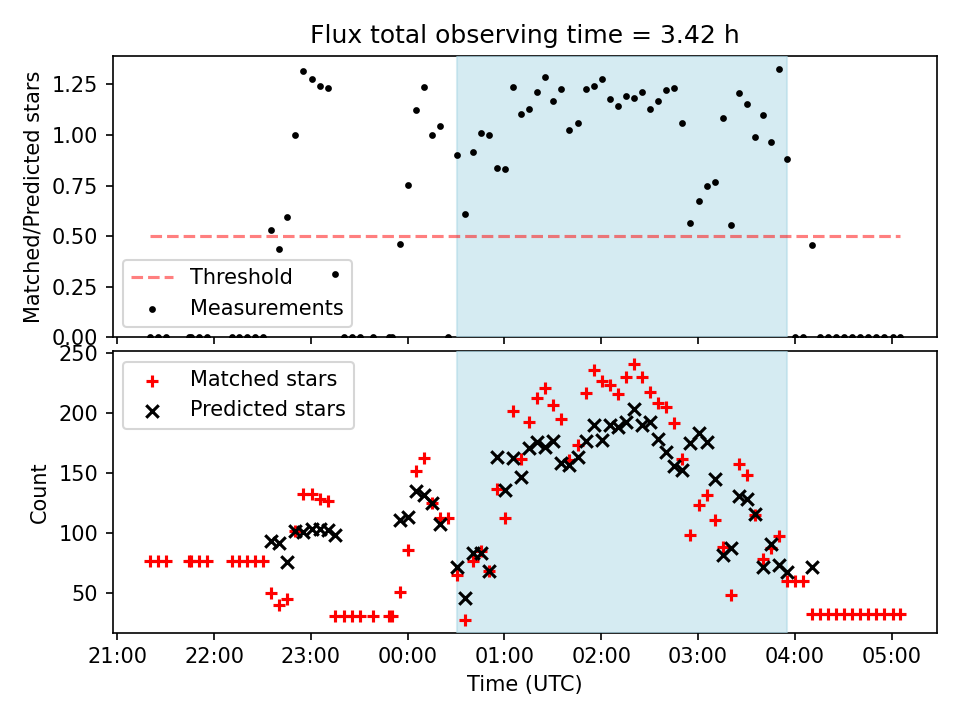 Flux total observing time = 3.42 h

Matched/Predicted stars

1.25
1.00
0.75
0.50
0.25
0.00

Threshold
Measurements

Count

250
200
150
100
50

Matched stars
Predicted stars

21:00 22:00 23:00 00:00 01:00 02:00 03:00 04:00 05:00

Time (UTC)